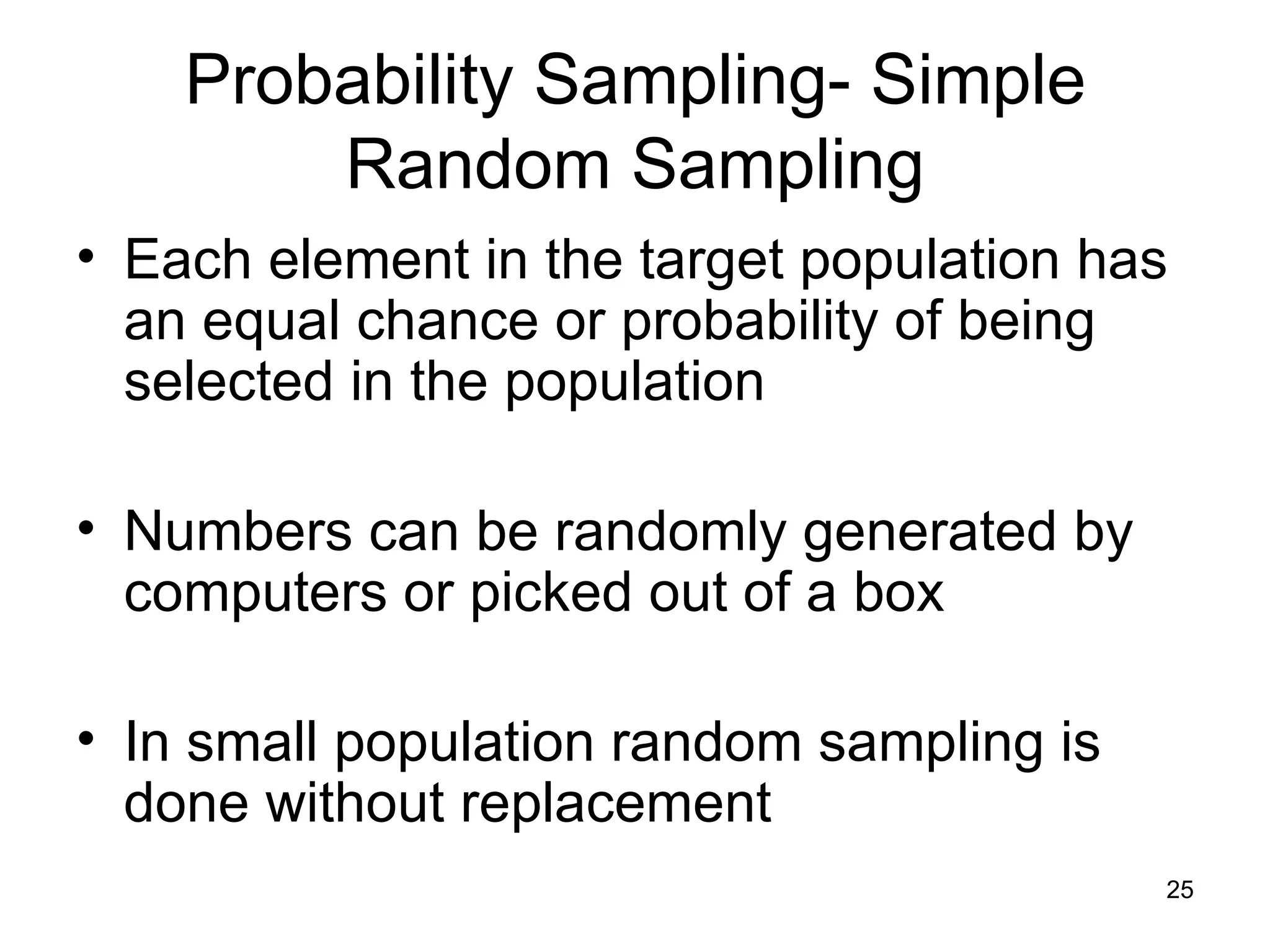 Probability Sampling- Simple Random Sampling

• Each element in the target population has an equal chance or probability of being selected in the population

• Numbers can be randomly generated by computers or picked out of a box

• In small population random sampling is done without replacement

25